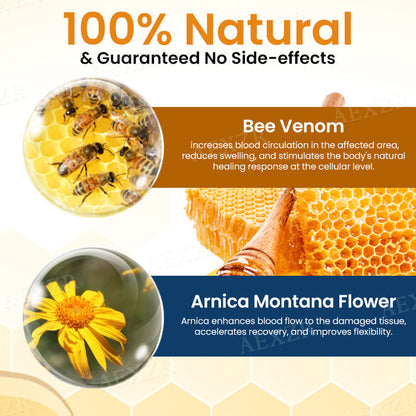 100% Natural
& Guaranteed No Side-effects

Bee Venom
increases blood circulation in the affected area, reduces swelling, and stimulates the body's natural healing response at the cellular level.

Arnica Montana Flower
Arnica enhances blood flow to the damaged tissue, accelerates recovery, and improves flexibility.

AEXZR